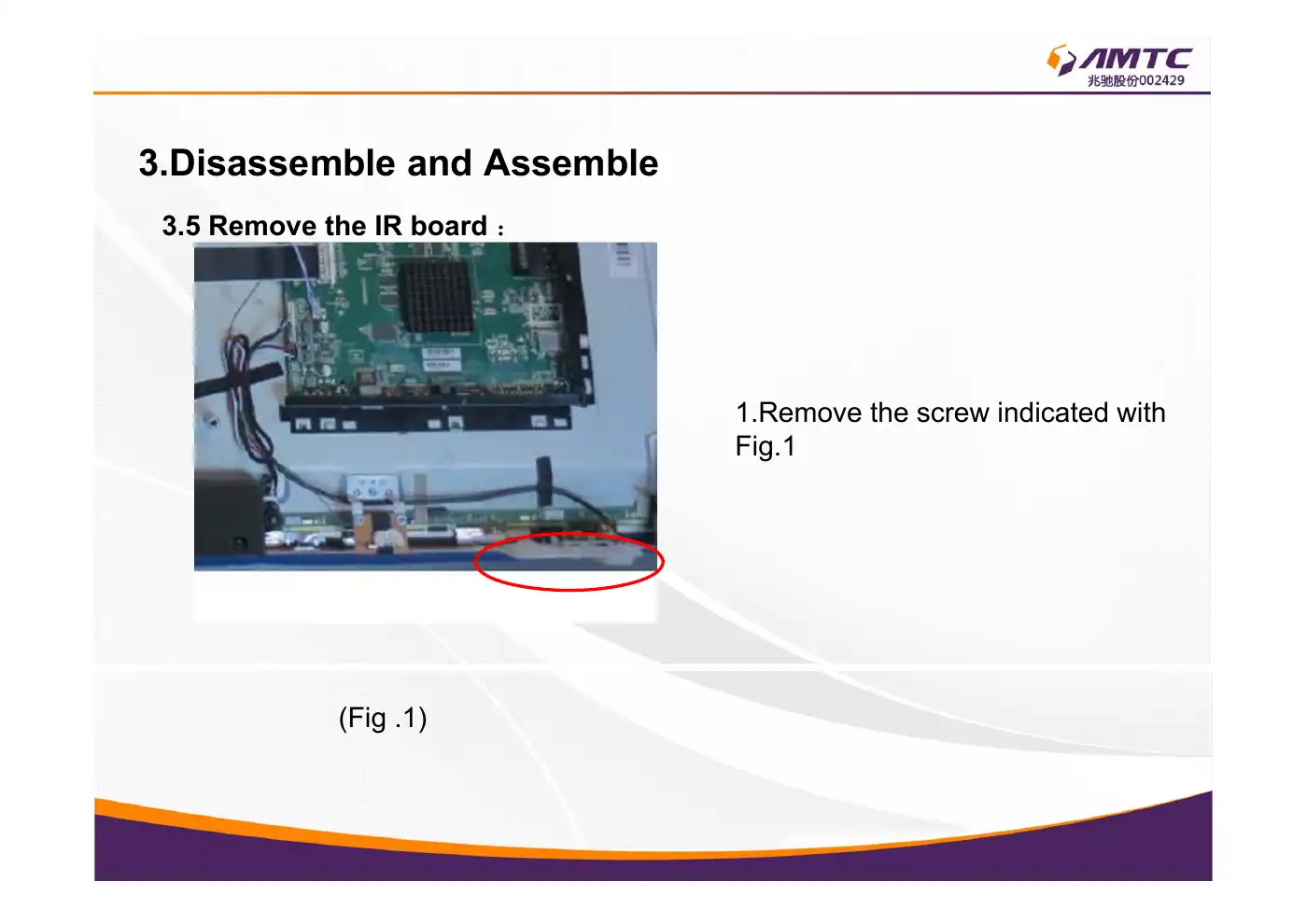 AMTC
兆驰股份002429

3.Disassemble and Assemble

3.5 Remove the IR board：

1.Remove the screw indicated with Fig.1

(Fig .1)